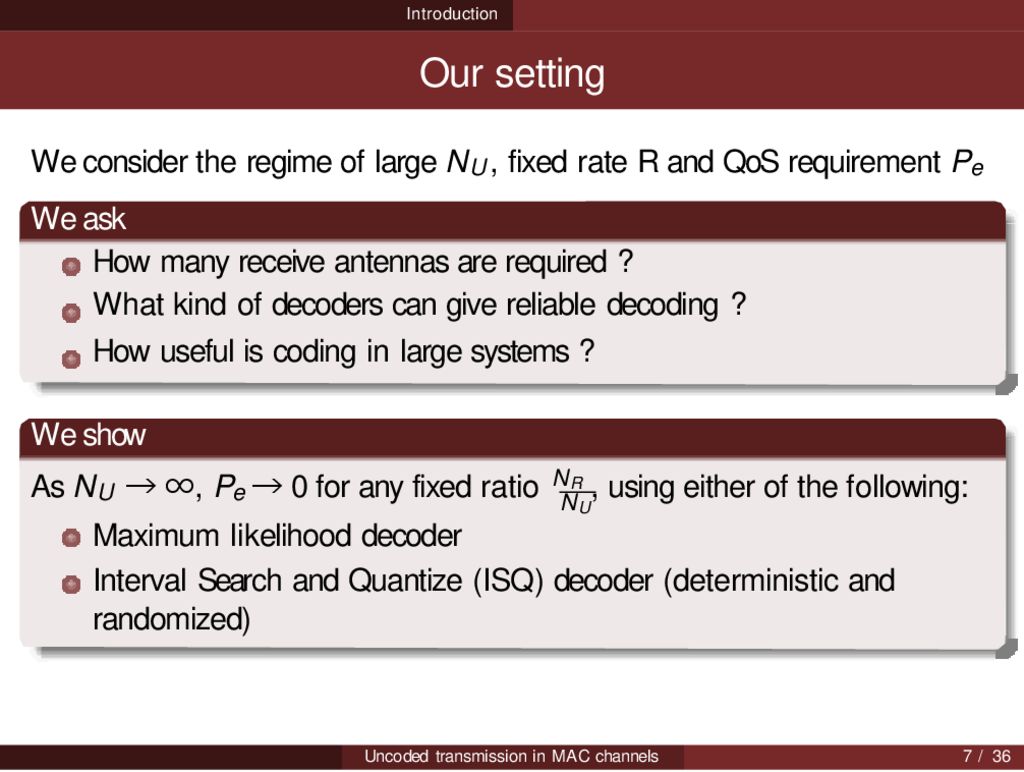 Introduction

Our setting

We consider the regime of large $N_U$, fixed rate R and QoS requirement $P_e$

We ask

How many receive antennas are required ?

What kind of decoders can give reliable decoding ?

How useful is coding in large systems ?

We show

As $N_U \to \infty$, $P_e \to 0$ for any fixed ratio $\frac{N_R}{N_U}$, using either of the following:

Maximum likelihood decoder

Interval Search and Quantize (ISQ) decoder (deterministic and randomized)

Uncoded transmission in MAC channels

7 / 36